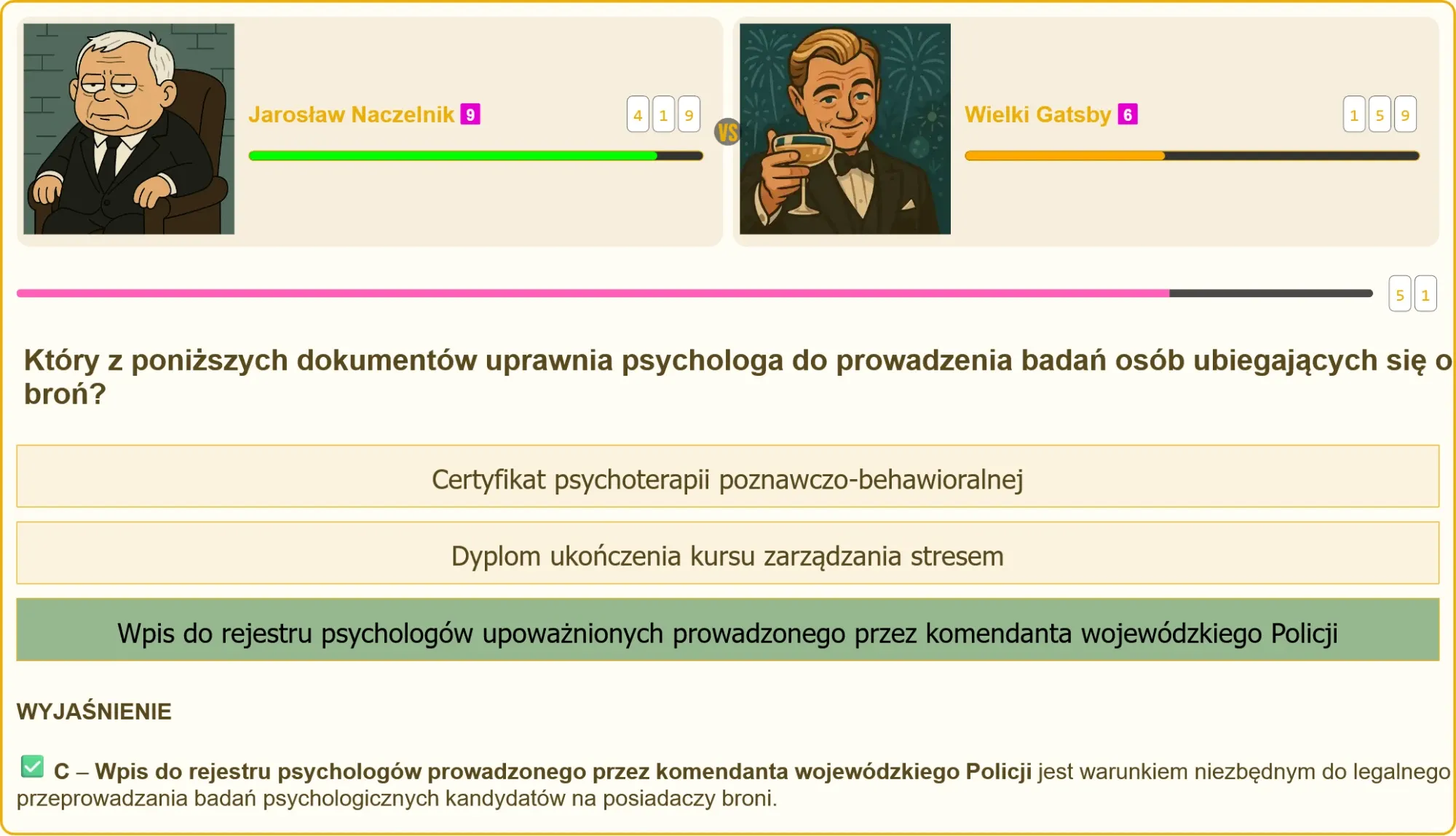 Jarosław Naczelnik 9

4 1 9

VS

Wielki Gatsby 6

1 5 9

5 1

Który z poniższych dokumentów uprawnia psychologa do prowadzenia badań osób ubiegających się o broń?

Certyfikat psychoterapii poznawczo-behawioralnej

Dyplom ukończenia kursu zarządzania stresem

Wpis do rejestru psychologów upoważnionych prowadzonego przez komendanta wojewódzkiego Policji

WYJAŚNIENIE

C – Wpis do rejestru psychologów prowadzonego przez komendanta wojewódzkiego Policji jest warunkiem niezbędnym do legalnego przeprowadzania badań psychologicznych kandydatów na posiadaczy broni.